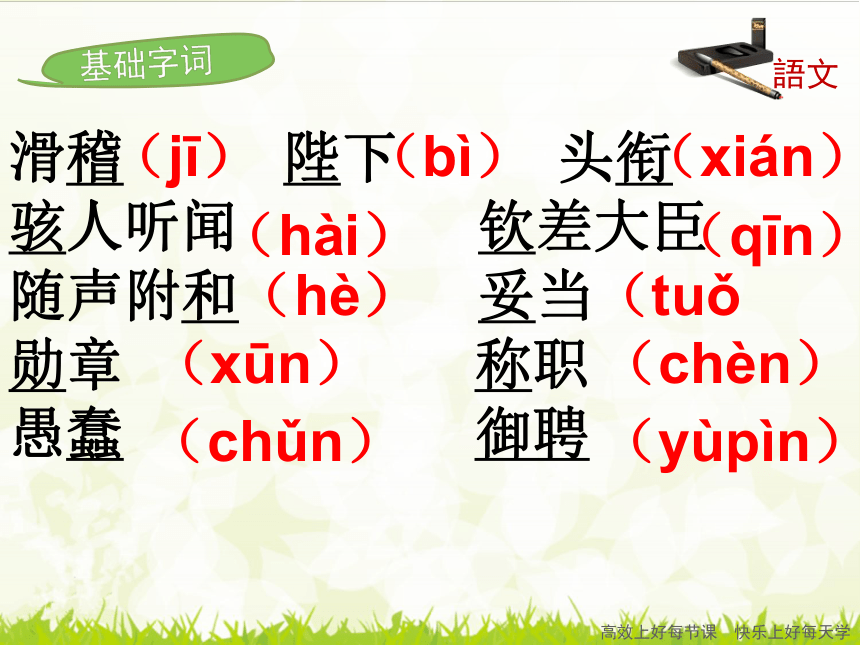 基础字词

語文

滑稽（jī） 陛下（bì） 头衔（xián）
骇人听闻（hài） 钦差大臣（qīn）
随声附和（hè） 妥当（tuǒ
勋章 （xūn） 称职 （chèn）
愚蠢 （chǔn） 御聘 （yùpìn）

高效上好每节课 快乐上好每天学